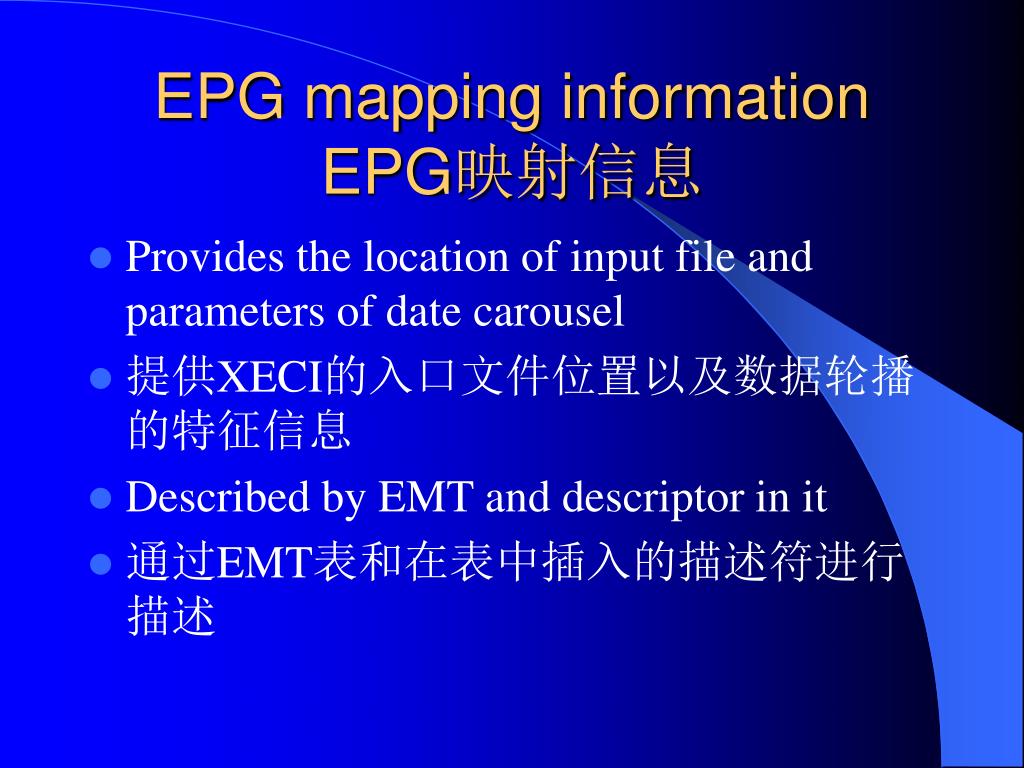 EPG mapping information
EPG映射信息

- Provides the location of input file and parameters of date carousel
- 提供XECI的入口文件位置以及数据轮播的特征信息
- Described by EMT and descriptor in it
- 通过EMT表和在表中插入的描述符进行描述